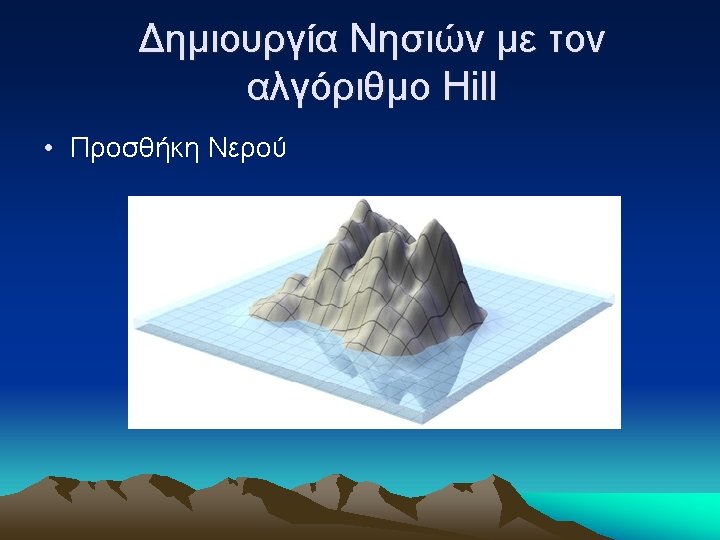 Δημιουργία Νησιών με τον αλγόριθμο Hill

• Προσθήκη Νερού